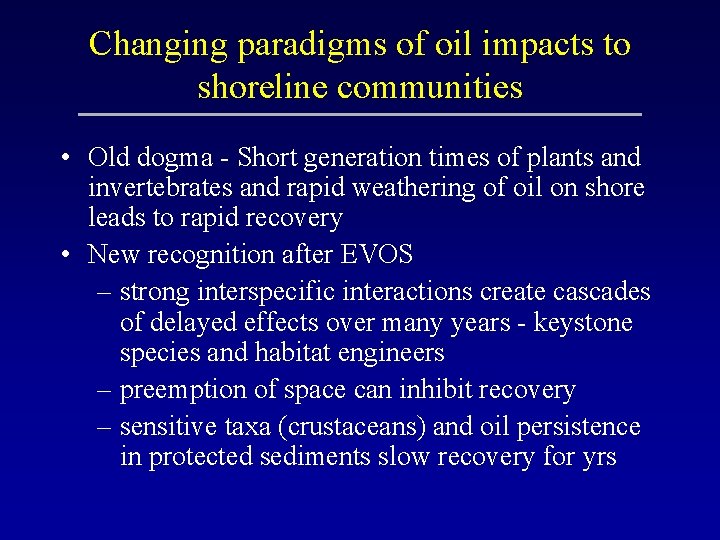 Changing paradigms of oil impacts to shoreline communities

• Old dogma - Short generation times of plants and invertebrates and rapid weathering of oil on shore leads to rapid recovery

• New recognition after EVOS

– strong interspecific interactions create cascades of delayed effects over many years - keystone species and habitat engineers

– preemption of space can inhibit recovery

– sensitive taxa (crustaceans) and oil persistence in protected sediments slow recovery for yrs